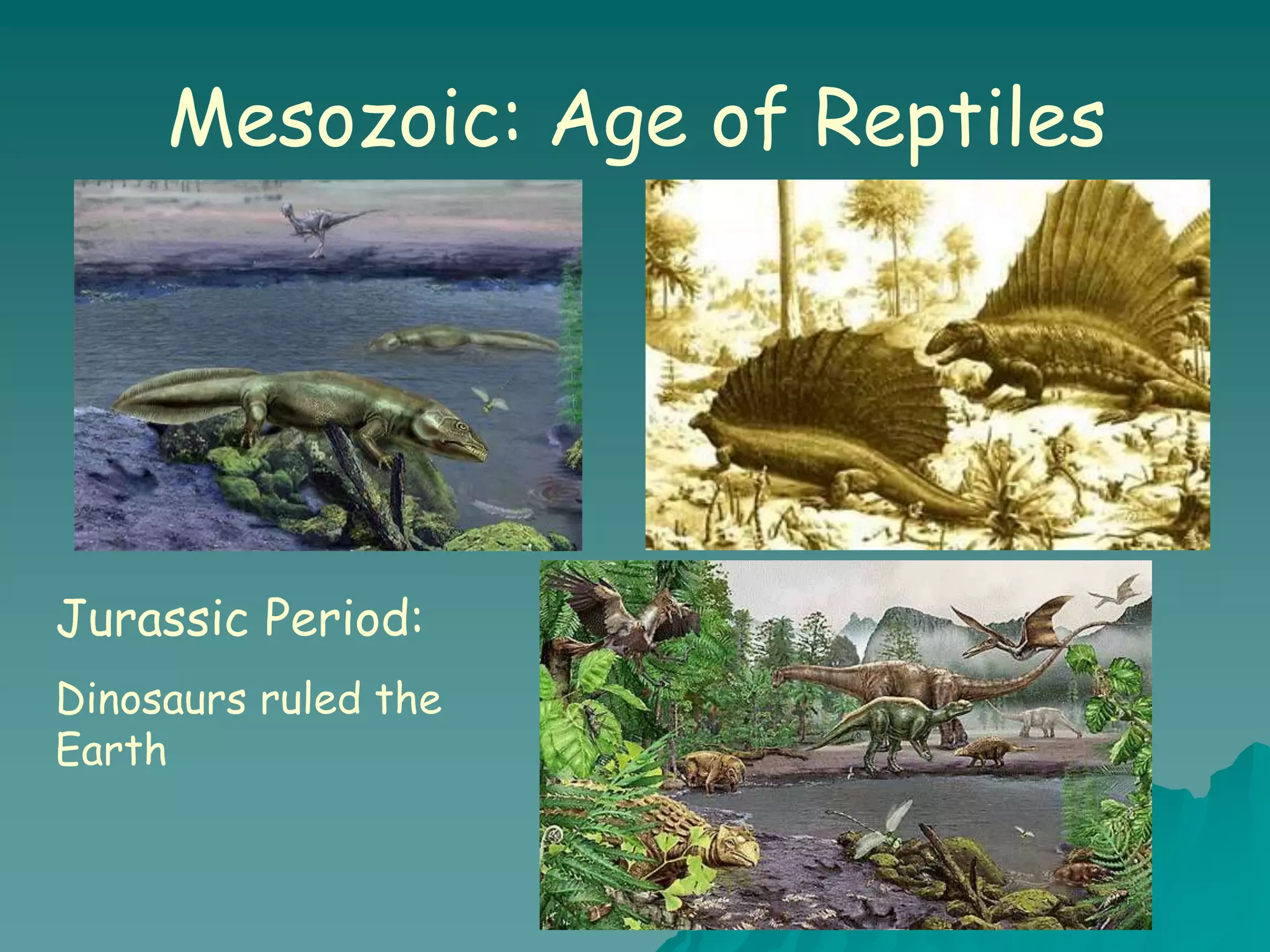 Mesozoic: Age of Reptiles

Jurassic Period:

Dinosaurs ruled the Earth